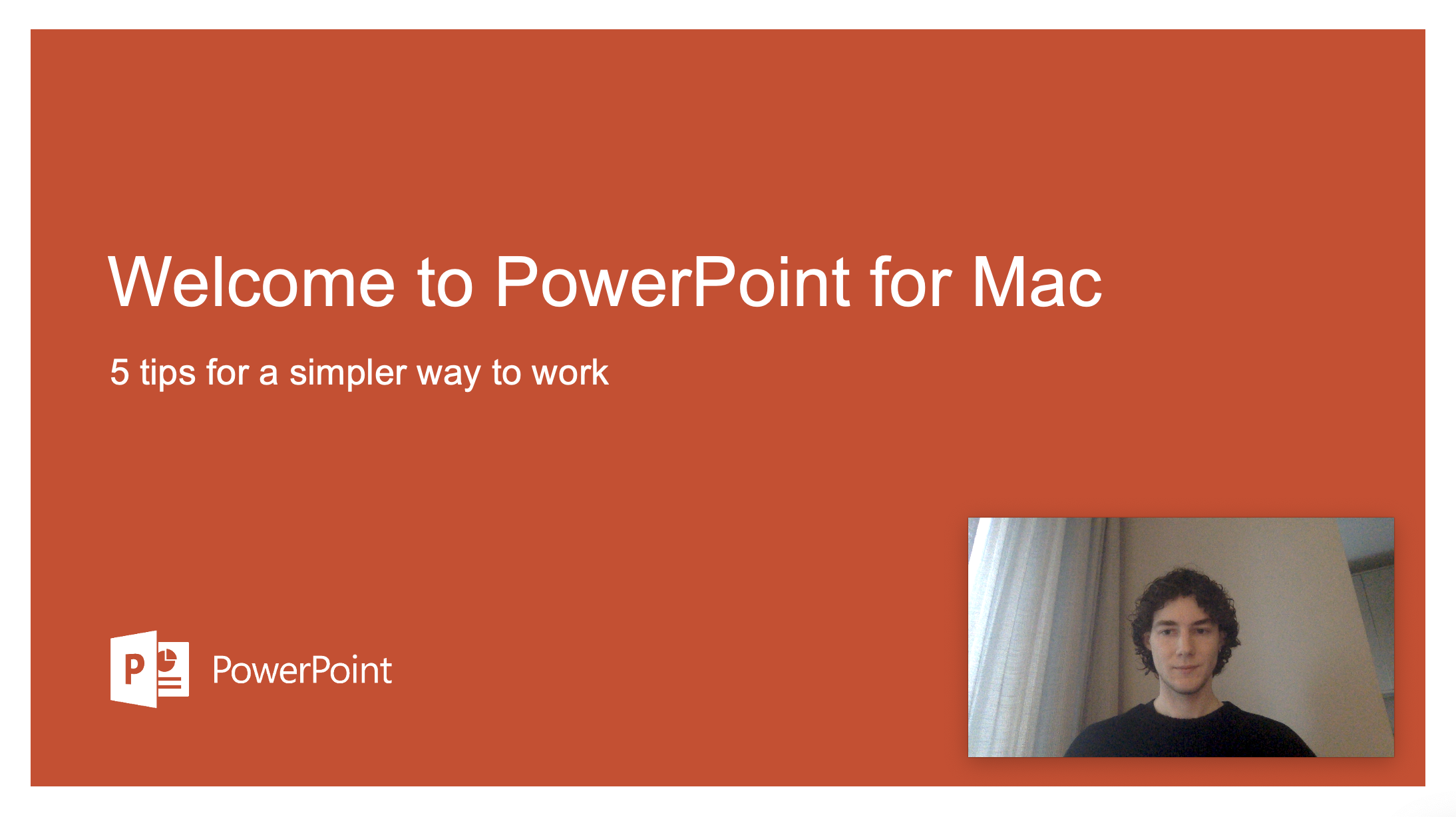 Welcome to PowerPoint for Mac

5 tips for a simpler way to work

P PowerPoint